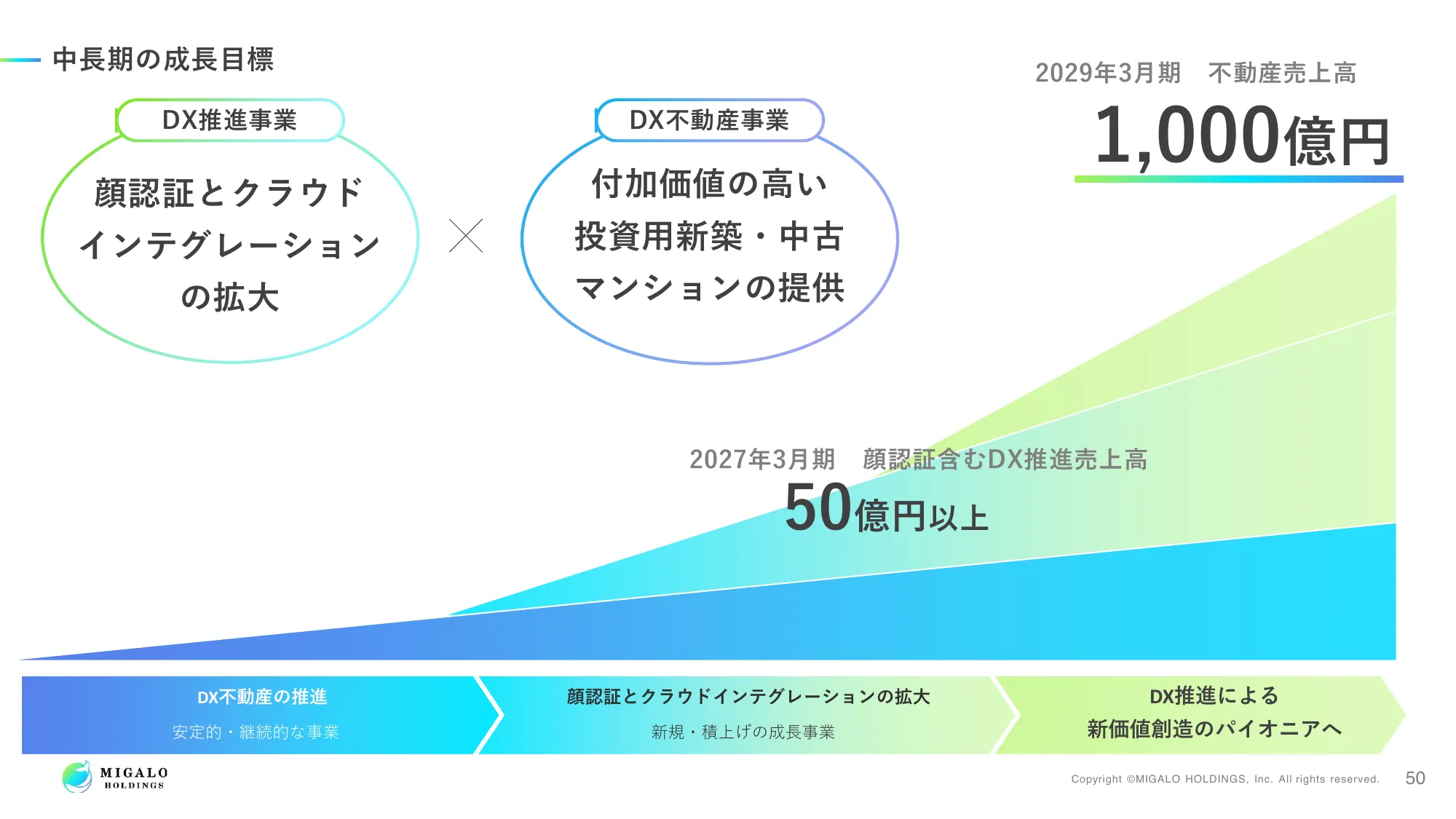 中長期の成長目標

DX推進事業

顔認証とクラウドインテグレーションの拡大

×

DX不動産事業

付加価値の高い投資用新築・中古マンションの提供

2029年3月期　不動産売上高

1,000億円

2027年3月期　顔認証含むDX推進売上高

50億円以上

DX不動産の推進

安定的・継続的な事業

顔認証とクラウドインテグレーションの拡大

新規・積上げの成長事業

DX推進による新価値創造のパイオニアへ

MIGALO HOLDINGS

Copyright ©MIGALO HOLDINGS, Inc. All rights reserved.

50